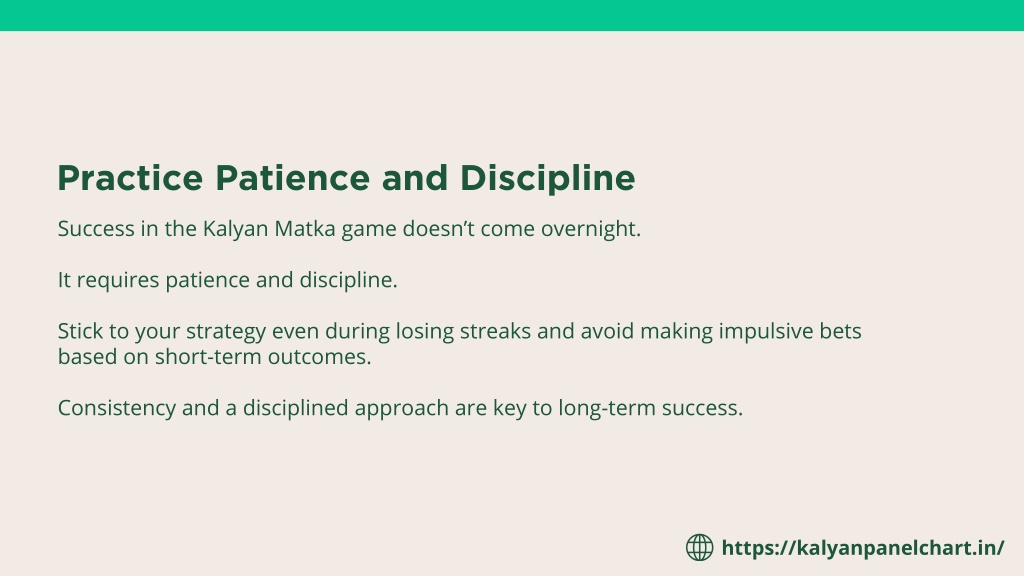 Practice Patience and Discipline

Success in the Kalyan Matka game doesn’t come overnight.

It requires patience and discipline.

Stick to your strategy even during losing streaks and avoid making impulsive bets based on short-term outcomes.

Consistency and a disciplined approach are key to long-term success.

https://kalyanpanelchart.in/